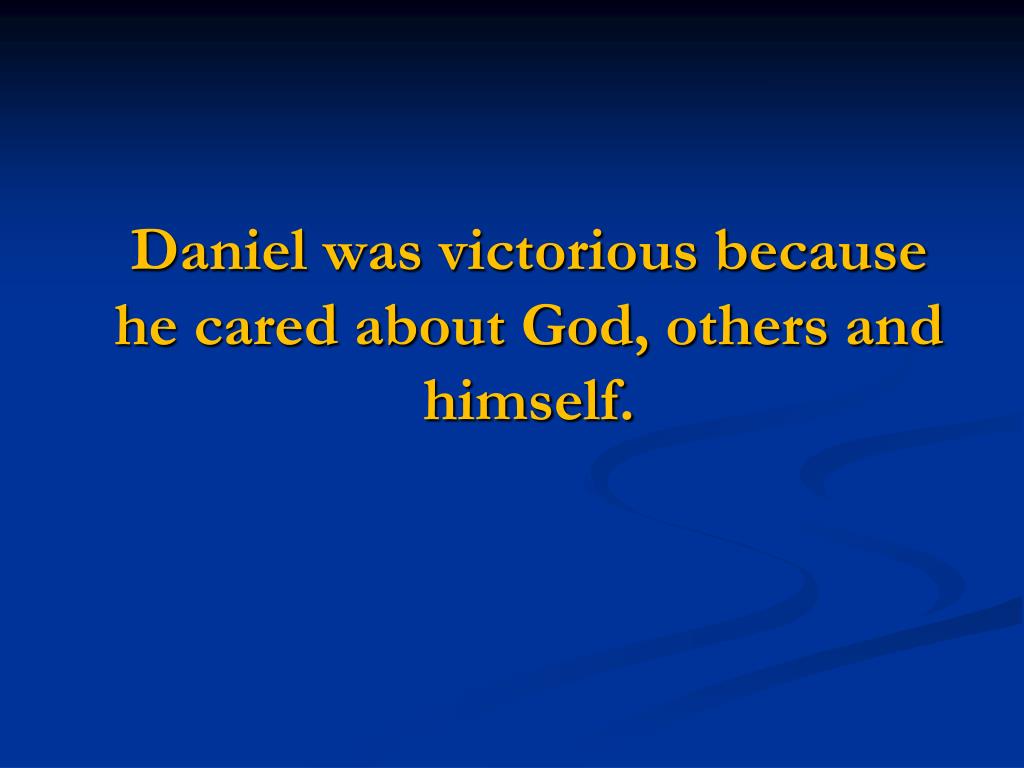 Daniel was victorious because he cared about God, others and himself.